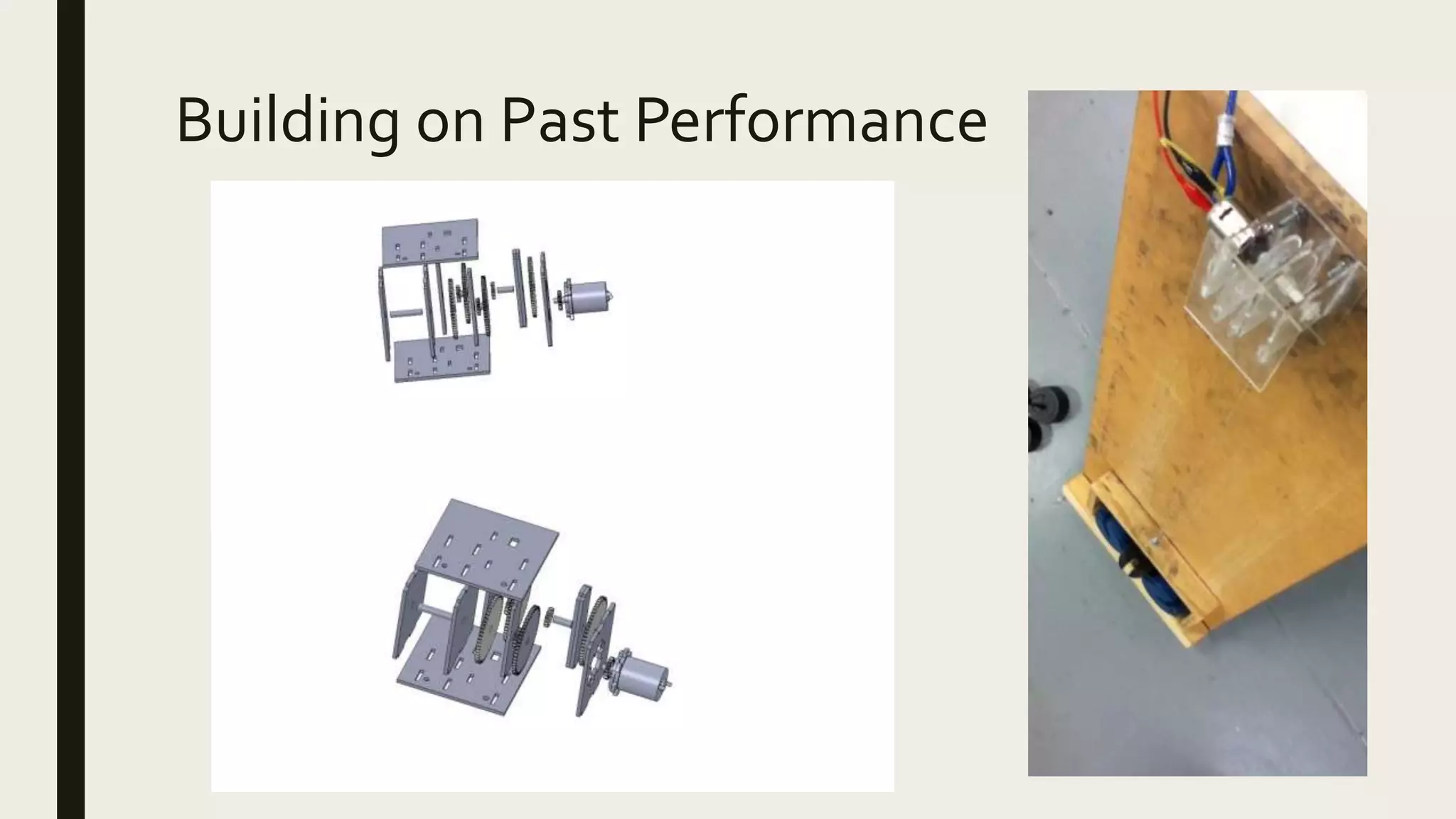 Building on Past Performance